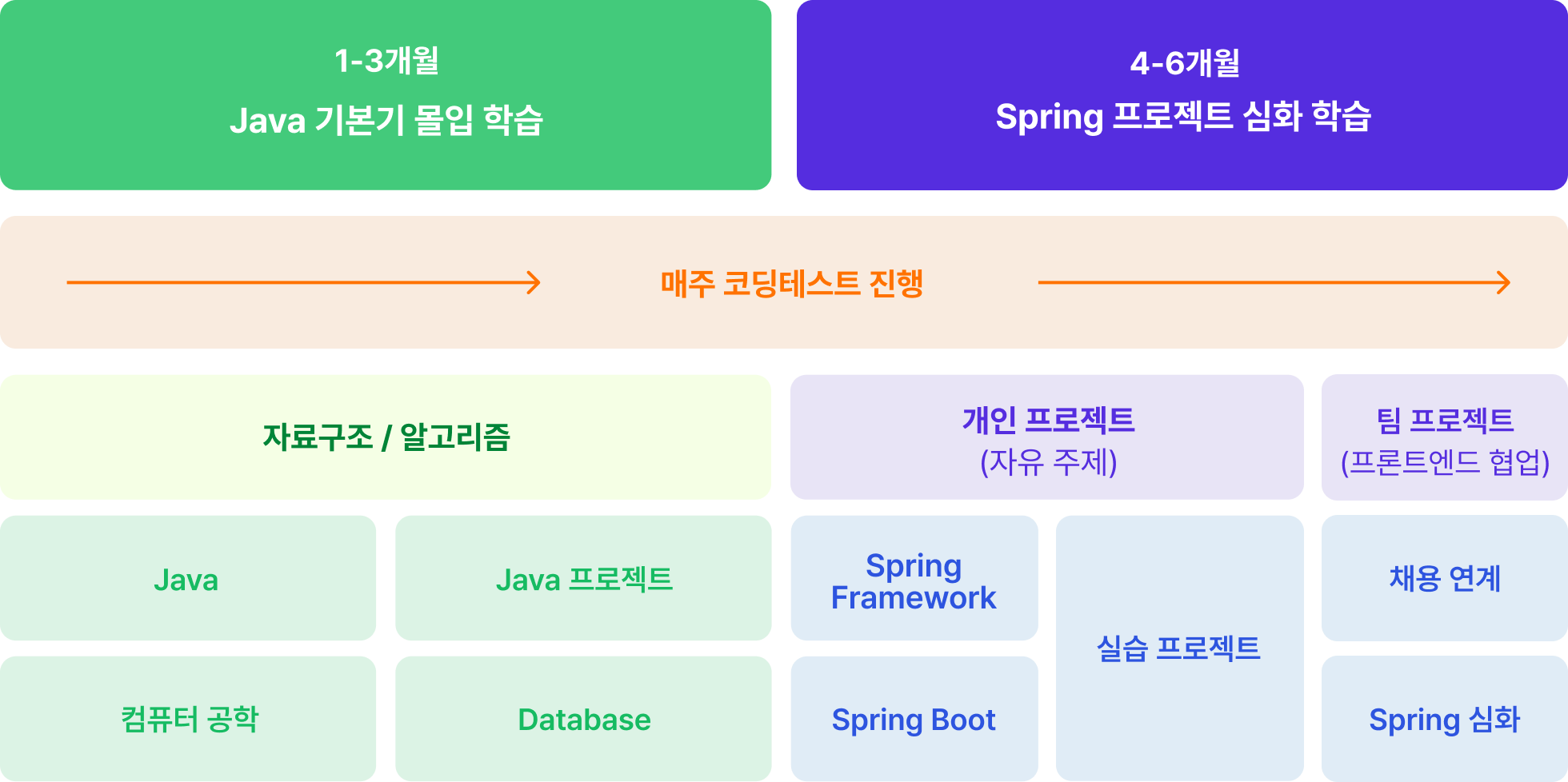 1-3개월
Java 기본기 몰입 학습

4-6개월
Spring 프로젝트 심화 학습

매주 코딩테스트 진행

자료구조 / 알고리즘

개인 프로젝트
(자유 주제)

팀 프로젝트
(프론트엔드 협업)

Java

Java 프로젝트

Spring Framework

실습 프로젝트

채용 연계

컴퓨터 공학

Database

Spring Boot

Spring 심화